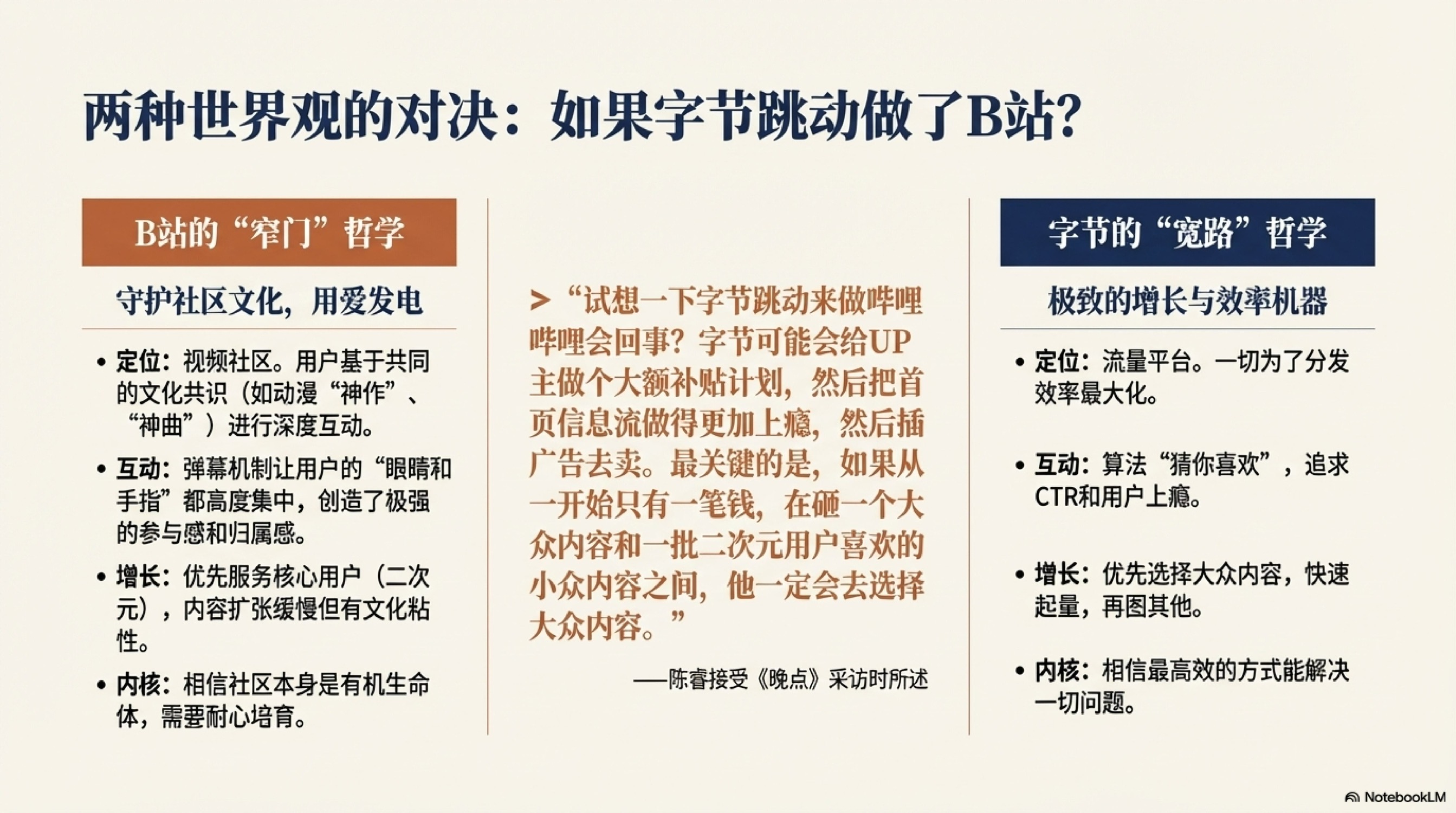 两种世界观的对决：如果字节跳动做了B站？

B站的“窄门”哲学

守护社区文化，用爱发电

• 定位：视频社区。用户基于共同的文化共识（如动漫“神作”、“神曲”）进行深度互动。

• 互动：弹幕机制让用户的“眼睛和手指”都高度集中，创造了极强的参与感和归属感。

• 增长：优先服务核心用户（二次元），内容扩张缓慢但有文化粘性。

• 内核：相信社区本身是有机生命体，需要耐心培育。

> “试想一下字节跳动来做哔哩哔哩会回事？字节可能会给UP主做个大额补贴计划，然后把首页信息流做得更加上瘾，然后插广告去卖。最关键的是，如果从一开始只有一笔钱，在砸一个大众内容和一批二次元用户喜欢的小众内容之间，他一定会去选择大众内容。”

——陈睿接受《晚点》采访时所述

字节的“宽路”哲学

极致的增长与效率机器

• 定位：流量平台。一切为了分发效率最大化。

• 互动：算法“猜你喜欢”，追求CTR和用户上瘾。

• 增长：优先选择大众内容，快速起量，再图其他。

• 内核：相信最高效的方式能解决一切问题。

NotebookLM